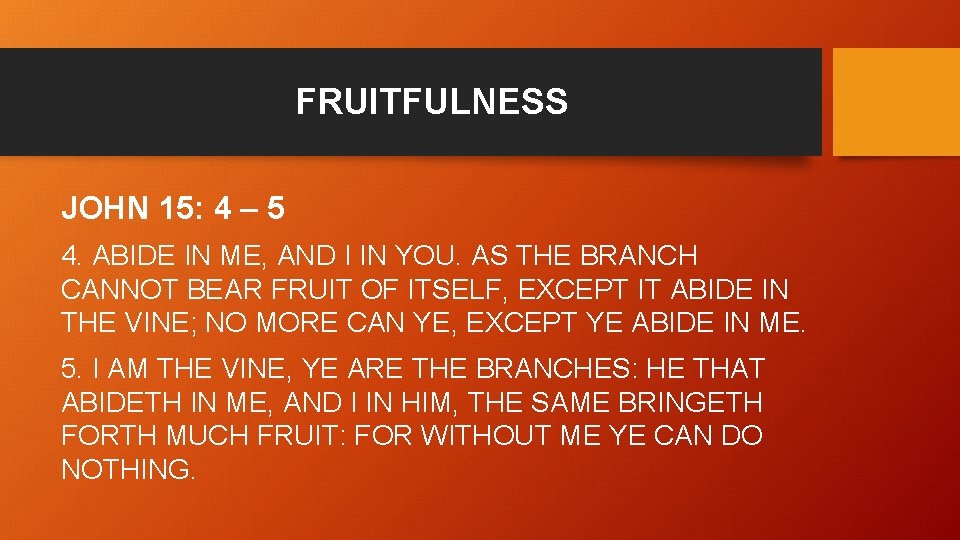 FRUITFULNESS

JOHN 15: 4 – 5

4. ABIDE IN ME, AND I IN YOU. AS THE BRANCH CANNOT BEAR FRUIT OF ITSELF, EXCEPT IT ABIDE IN THE VINE; NO MORE CAN YE, EXCEPT YE ABIDE IN ME.

5. I AM THE VINE, YE ARE THE BRANCHES: HE THAT ABIDETH IN ME, AND I IN HIM, THE SAME BRINGETH FORTH MUCH FRUIT: FOR WITHOUT ME YE CAN DO NOTHING.